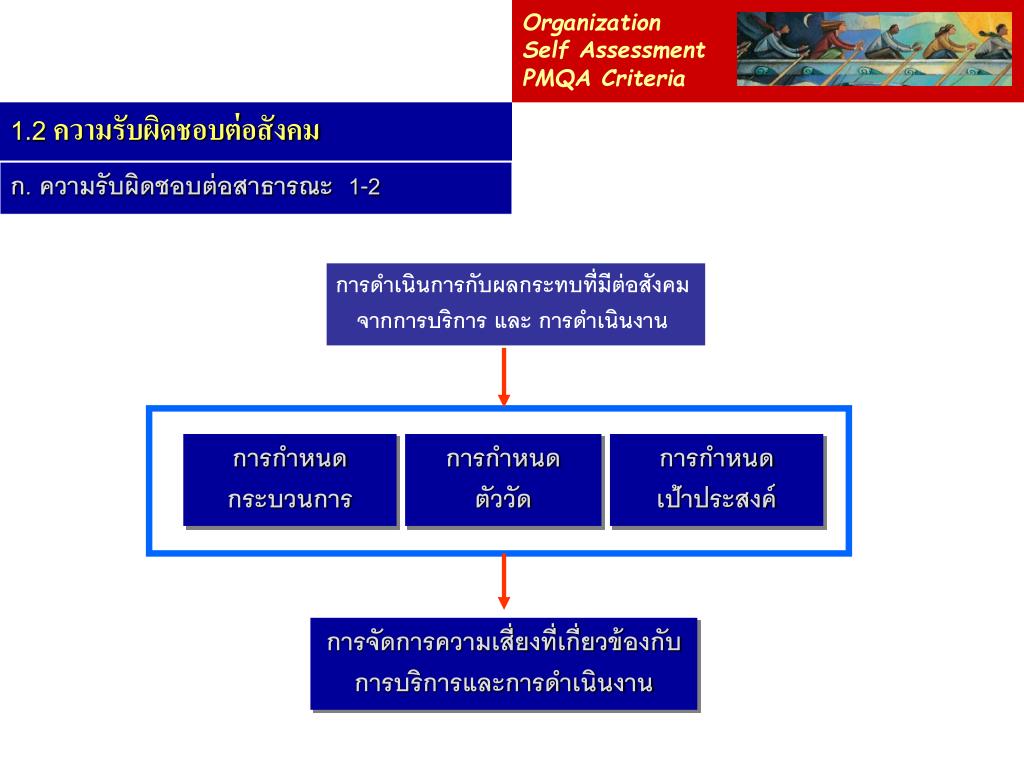 Organization
Self Assessment
PMQA Criteria

1.2 ความรับผิดชอบต่อสังคม

ก. ความรับผิดชอบต่อสาธารณะ 1-2

การดำเนินการกับผลกระทบที่มีต่อสังคม จากการบริการ และ การดำเนินงาน

การกำหนด กระบวนการ

การกำหนด ตัววัด

การกำหนด เป้าประสงค์

การจัดการความเสี่ยงที่เกี่ยวข้องกับ การบริการและการดำเนินงาน